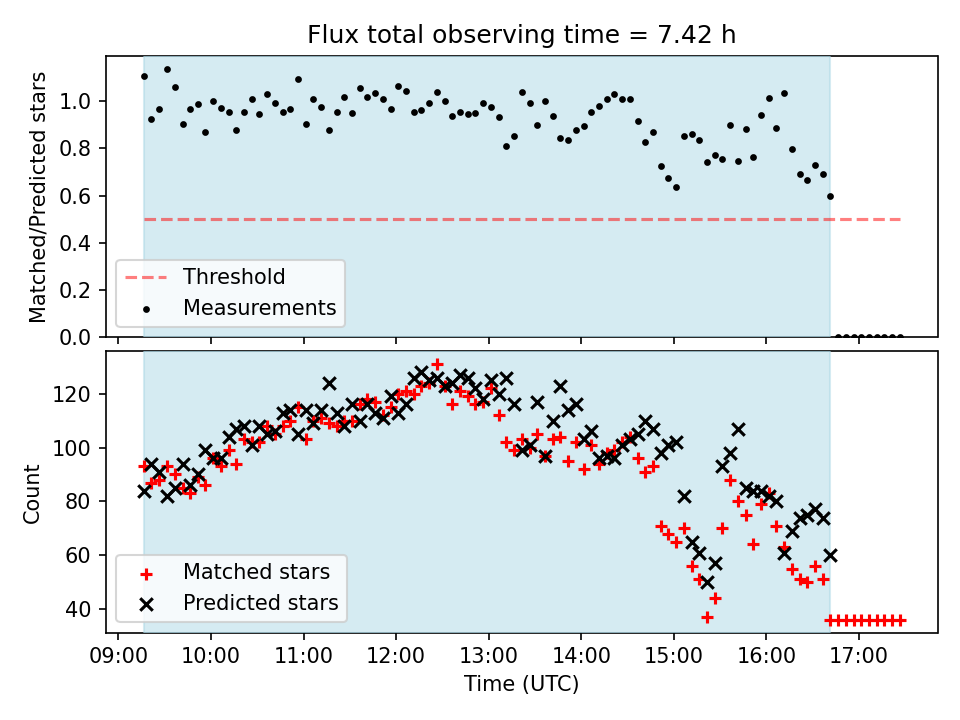 Flux total observing time = 7.42 h

Matched/Predicted stars

1.0
0.8
0.6
0.4
0.2
0.0

Threshold
Measurements

Count

120
100
80
60
40

Matched stars
Predicted stars

09:00 10:00 11:00 12:00 13:00 14:00 15:00 16:00 17:00

Time (UTC)